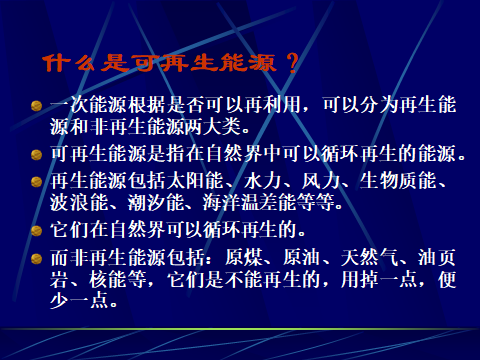 什么是可再生能源？

一次能源根据是否可以再利用，可以分为再生能源和非再生能源两大类。

可再生能源是指在自然界中可以循环再生的能源。

再生能源包括太阳能、水力、风力、生物质能、波浪能、潮汐能、海洋温差能等等。

它们在自然界可以循环再生的。

而非再生能源包括：原煤、原油、天然气、油页岩、核能等，它们是不能再生的，用掉一点，便少一点。